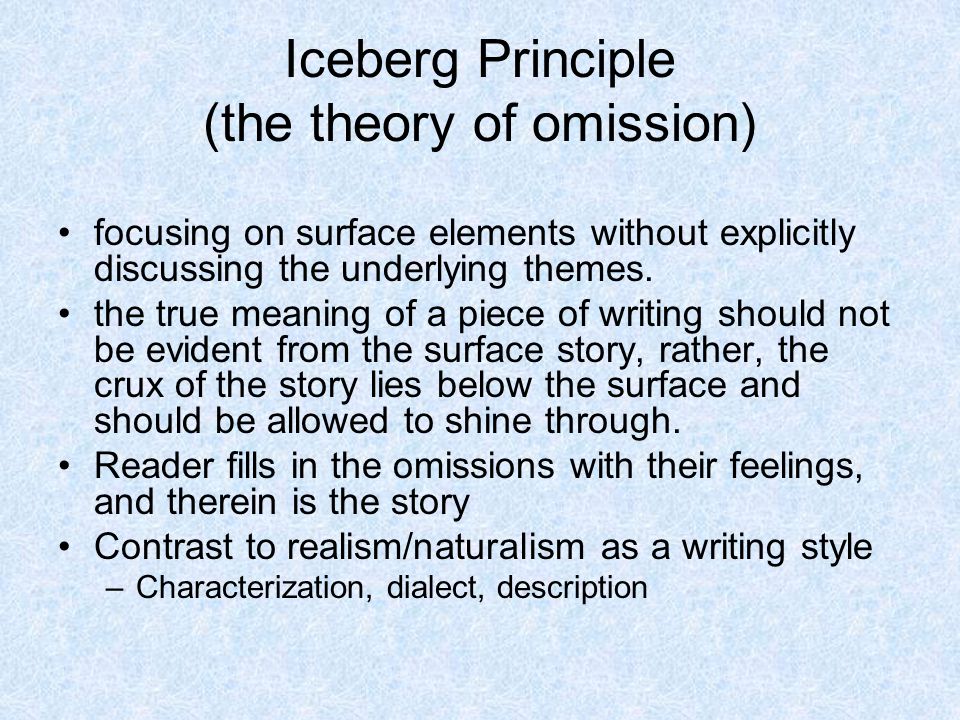 Iceberg Principle
(the theory of omission)

• focusing on surface elements without explicitly discussing the underlying themes.
• the true meaning of a piece of writing should not be evident from the surface story, rather, the crux of the story lies below the surface and should be allowed to shine through.
• Reader fills in the omissions with their feelings, and therein is the story
• Contrast to realism/naturalism as a writing style
– Characterization, dialect, description